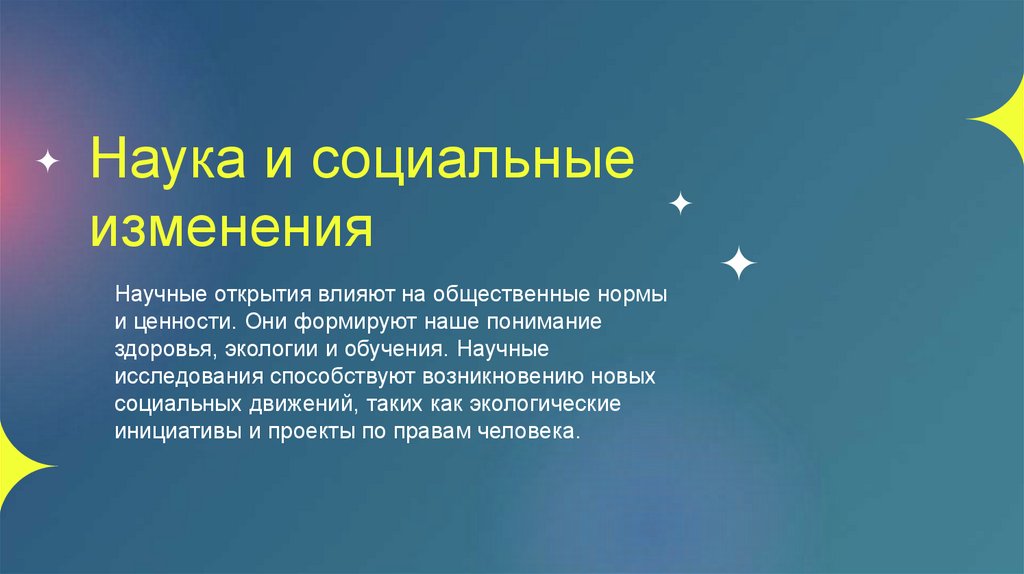 Наука и социальные изменения

Научные открытия влияют на общественные нормы и ценности. Они формируют наше понимание здоровья, экологии и обучения. Научные исследования способствуют возникновению новых социальных движений, таких как экологические инициативы и проекты по правам человека.